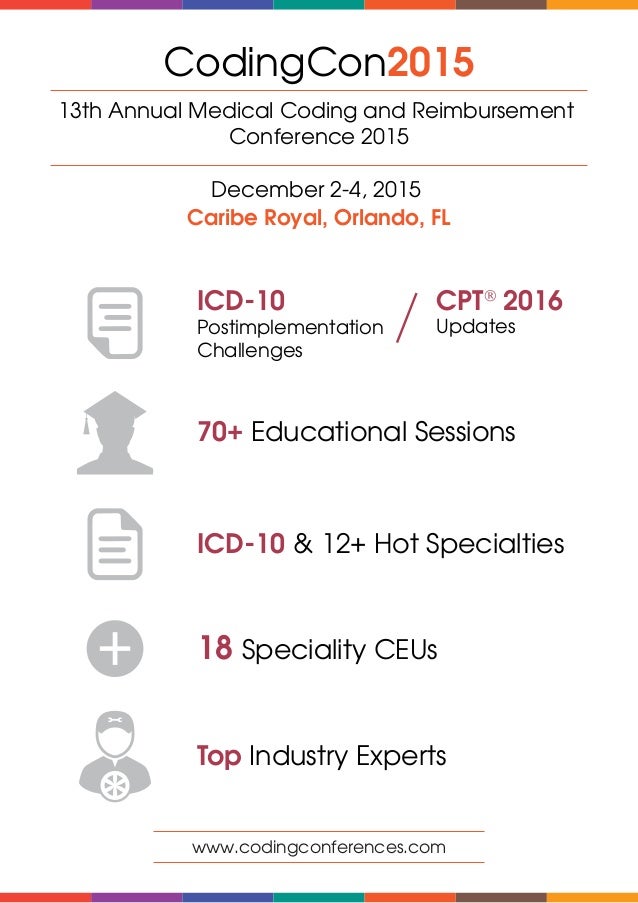 CodingCon2015

13th Annual Medical Coding and Reimbursement Conference 2015

December 2-4, 2015
Caribe Royal, Orlando, FL

ICD-10
Postimplementation Challenges

/

CPT® 2016
Updates

70+ Educational Sessions

ICD-10 & 12+ Hot Specialties

18 Speciality CEUs

Top Industry Experts

www.codingconferences.com